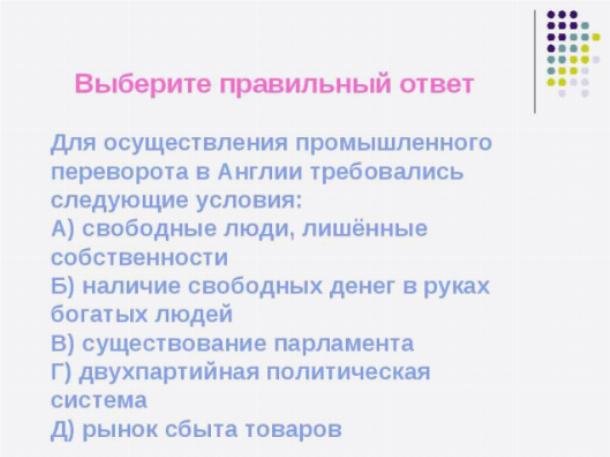 Выберите правильный ответ

Для осуществления промышленного переворота в Англии требовались следующие условия:
А) свободные люди, лишённые собственности
Б) наличие свободных денег в руках богатых людей
В) существование парламента
Г) двухпартийная политическая система
Д) рынок сбыта товаров